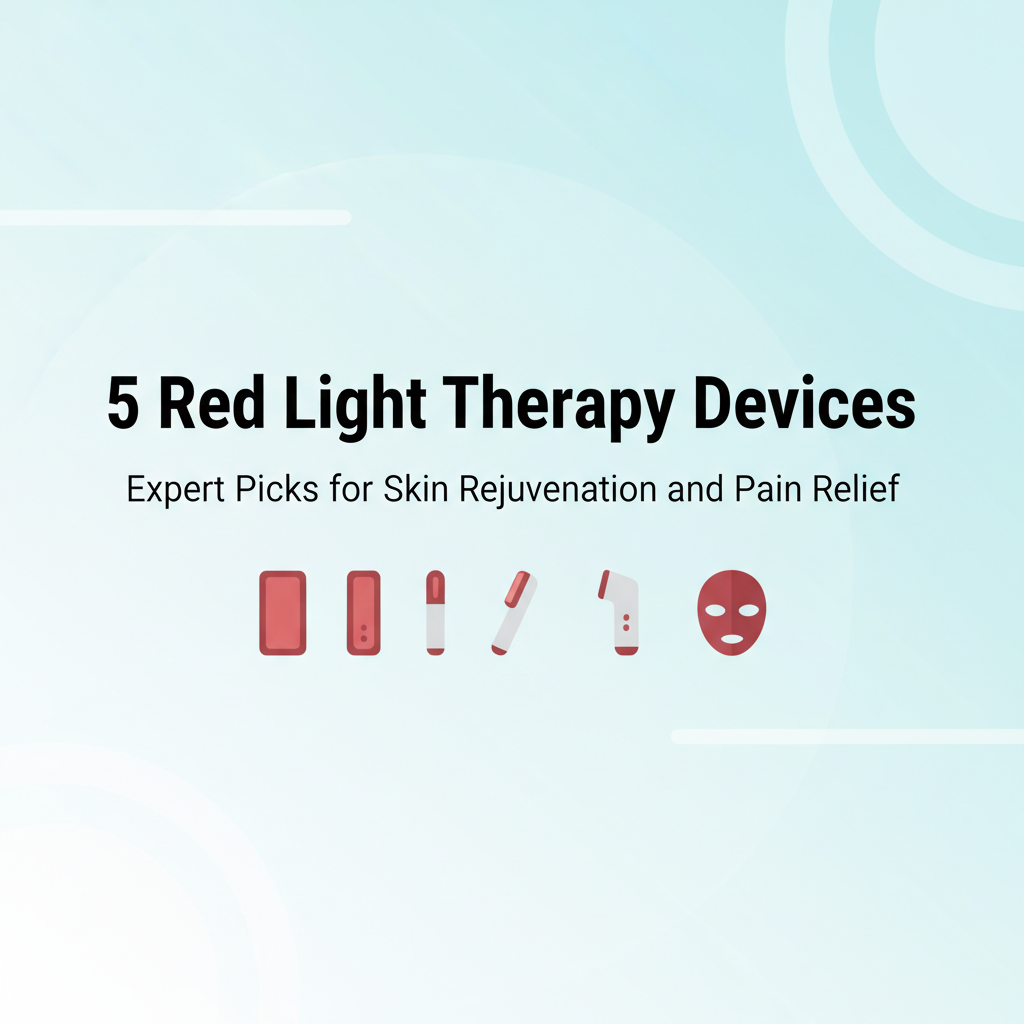 5 Red Light Therapy Devices

Expert Picks for Skin Rejuvenation and Pain Relief